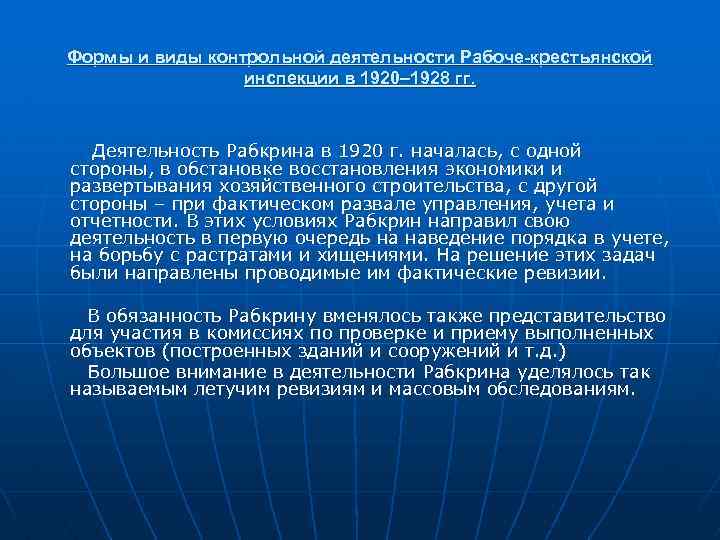 Формы и виды контрольной деятельности Рабоче-крестьянской инспекции в 1920–1928 гг.

Деятельность Рабкрина в 1920 г. началась, с одной стороны, в обстановке восстановления экономики и развертывания хозяйственного строительства, с другой стороны – при фактическом развале управления, учета и отчетности. В этих условиях Рабкрин направил свою деятельность в первую очередь на наведение порядка в учете, на борьбу с растратами и хищениями. На решение этих задач были направлены проводимые им фактические ревизии.

В обязанность Рабкрину вменялось также представительство для участия в комиссиях по проверке и приему выполненных объектов (построенных зданий и сооружений и т.д.)

Большое внимание в деятельности Рабкрина уделялось так называемым летучим ревизиям и массовым обследованиям.